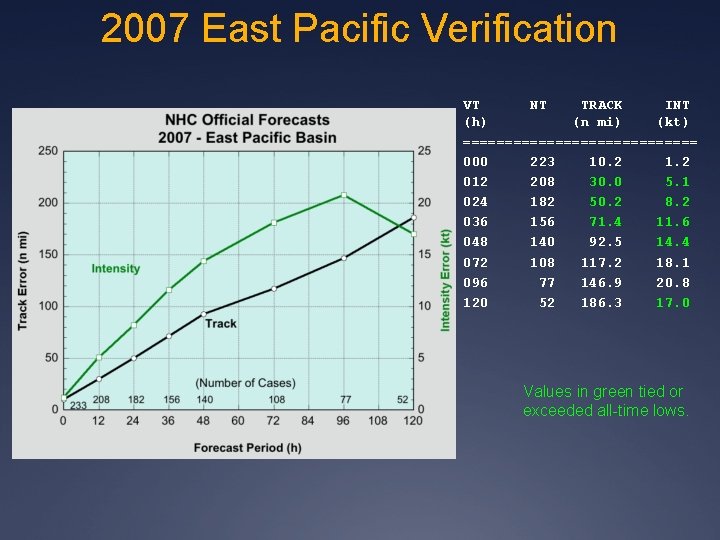 2007 East Pacific Verification

NHC Official Forecasts
2007 - East Pacific Basin

Track Error (n mi)

250
200
150
100
50
0

Intensity Error (kt)

25
20
15
10
5
0

Intensity

Track

(Number of Cases)

233 208 182 156 140 108 77 52

0 12 24 36 48 60 72 84 96 108 120

Forecast Period (h)

| VT (h) | NT | TRACK (n mi) | INT (kt) |
|---|---|---|---|
| 000 | 223 | 10.2 | 1.2 |
| 012 | 208 | 30.0 | 5.1 |
| 024 | 182 | 50.2 | 8.2 |
| 036 | 156 | 71.4 | 11.6 |
| 048 | 140 | 92.5 | 14.4 |
| 072 | 108 | 117.2 | 18.1 |
| 096 | 77 | 146.9 | 20.8 |
| 120 | 52 | 186.3 | 17.0 |

Values in green tied or exceeded all-time lows.